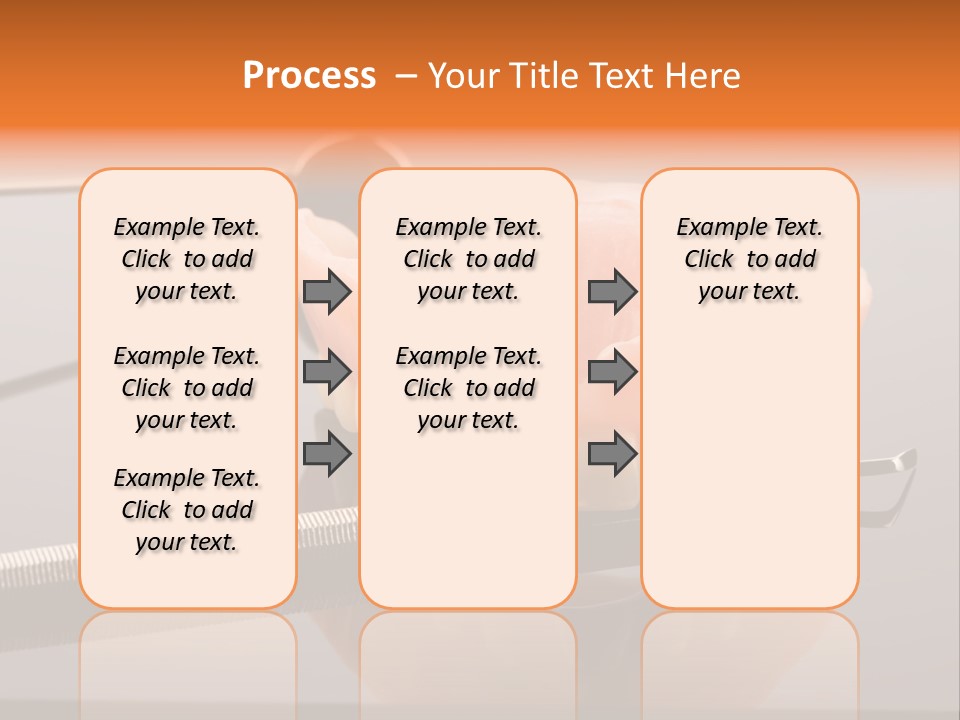 Process – Your Title Text Here

Example Text. Click to add your text.

Example Text. Click to add your text.

Example Text. Click to add your text.

Example Text. Click to add your text.

Example Text. Click to add your text.

Example Text. Click to add your text.